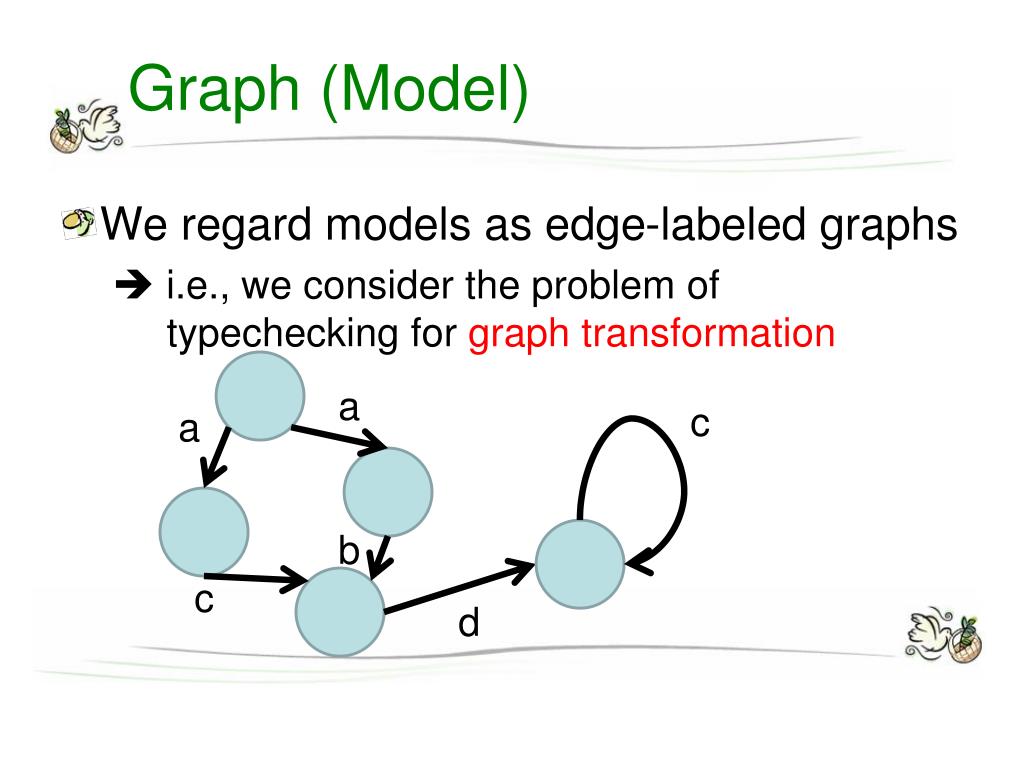 Graph (Model)

We regard models as edge-labeled graphs

➔ i.e., we consider the problem of typechecking for graph transformation

a
a
c
b
c
d